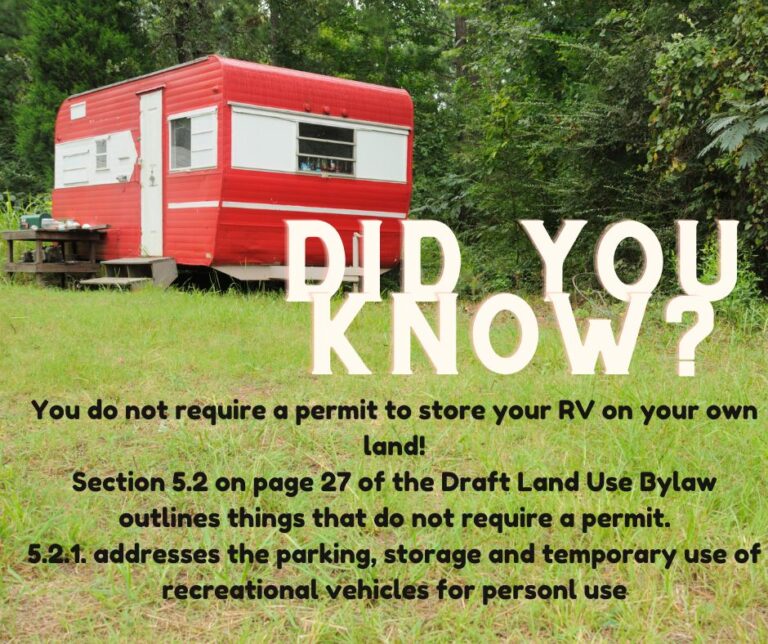 DID YOU KNOW?

You do not require a permit to store your RV on your own land!
Section 5.2 on page 27 of the Draft Land Use Bylaw outlines things that do not require a permit.
5.2.1. addresses the parking, storage and temporary use of recreational vehicles for personl use